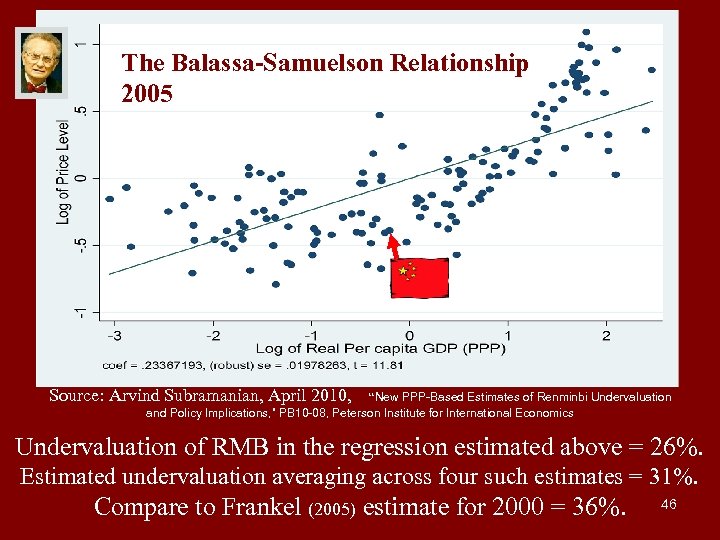 The Balassa-Samuelson Relationship 2005

Log of Price Level

1
.5
0
-.5
-1

-3 -2 -1 0 1 2

Log of Real Per capita GDP (PPP)

coef = .23367193, (robust) se = .01976263, t = 11.81

Source: Arvind Subramanian, April 2010, "New PPP-Based Estimates of Renminbi Undervaluation and Policy Implications," PB10-08, Peterson Institute for International Economics

Undervaluation of RMB in the regression estimated above = 26%.
Estimated undervaluation averaging across four such estimates = 31%.
Compare to Frankel (2005) estimate for 2000 = 36%.

46